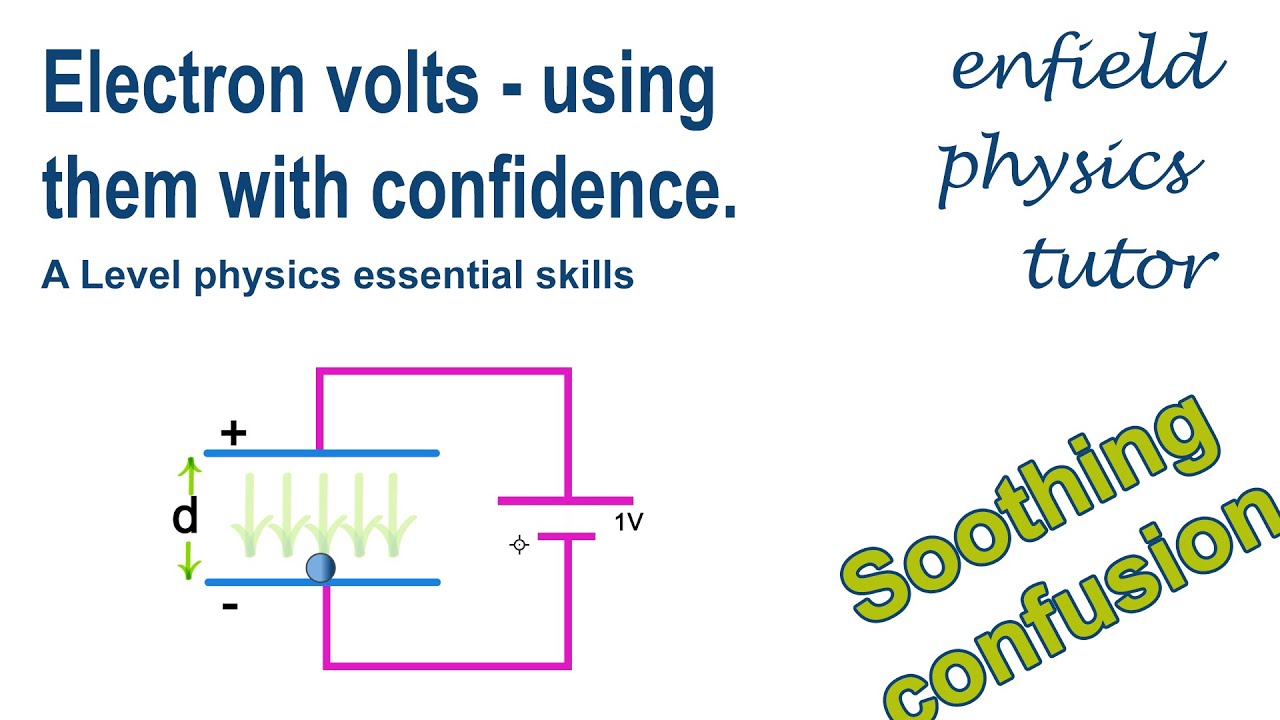 Electron volts - using them with confidence.

A Level physics essential skills

enfield physics tutor

+

d

-

1V

Soothing confusion